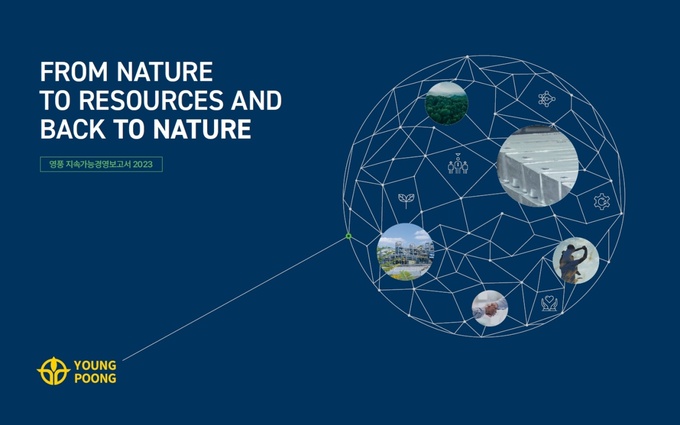 FROM NATURE
TO RESOURCES AND
BACK TO NATURE

영풍 지속가능경영보고서 2023

YOUNG
POONG